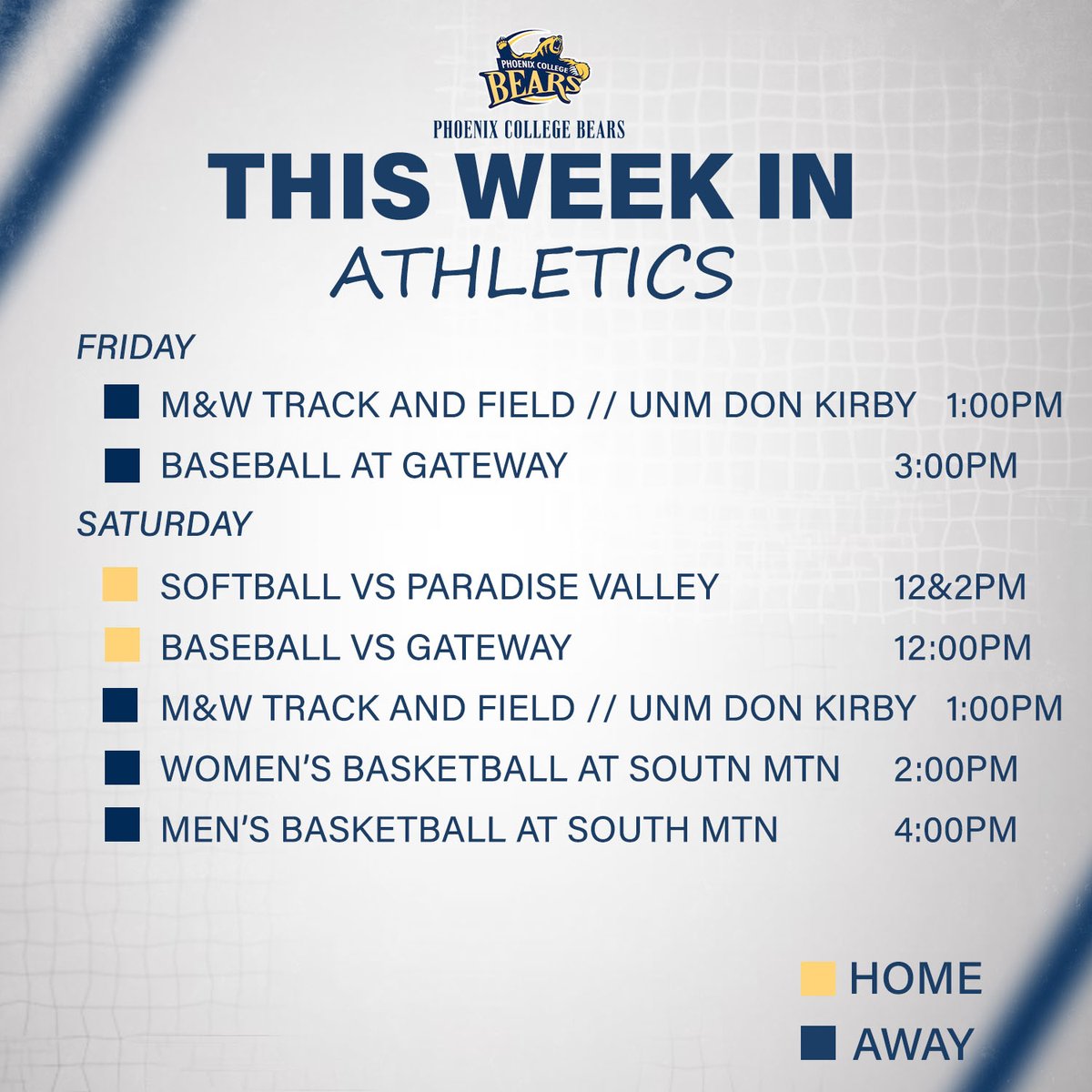 PHOENIX COLLEGE
BEARS

PHOENIX COLLEGE BEARS

THIS WEEK IN
ATHLETICS

FRIDAY

M&W TRACK AND FIELD // UNM DON KIRBY 1:00PM

BASEBALL AT GATEWAY 3:00PM

SATURDAY

SOFTBALL VS PARADISE VALLEY 12&2PM

BASEBALL VS GATEWAY 12:00PM

M&W TRACK AND FIELD // UNM DON KIRBY 1:00PM

WOMEN'S BASKETBALL AT SOUTN MTN 2:00PM

MEN'S BASKETBALL AT SOUTH MTN 4:00PM

HOME

AWAY